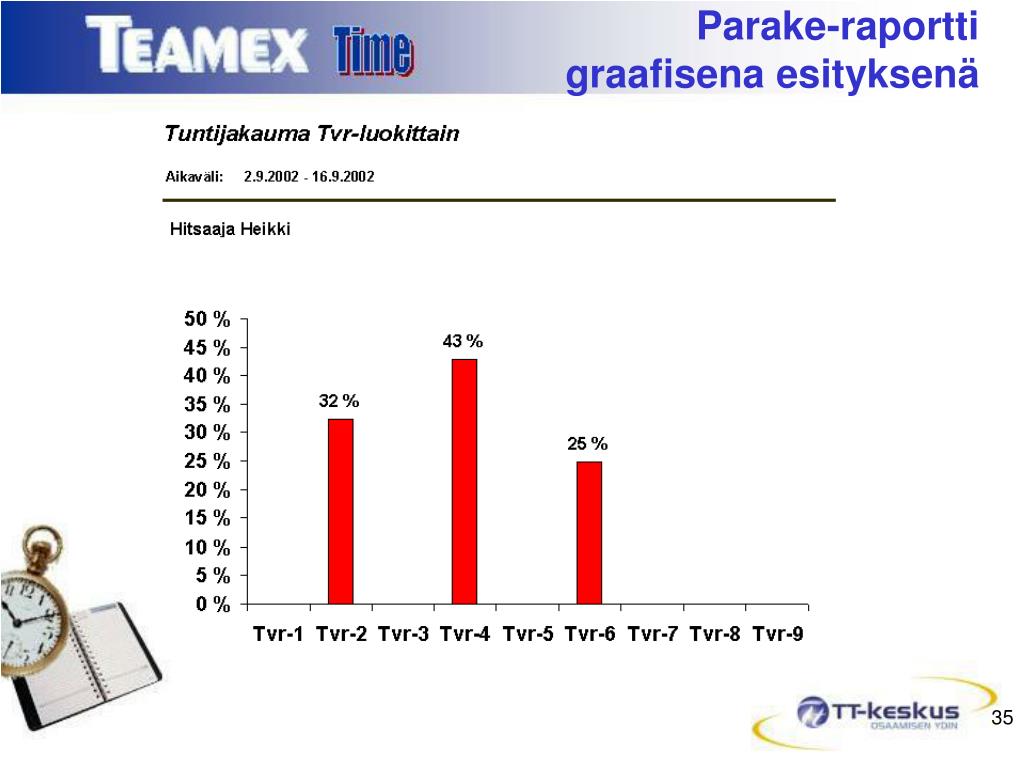 TEAMEX Time

Parake-raportti graafisena esityksenä

Tuntijakauma Tvr-luokittain

Aikaväli: 2.9.2002 - 16.9.2002

Hitsaaja Heikki

50 %
45 %
40 %
35 %
30 %
25 %
20 %
15 %
10 %
5 %
0 %

32 %
43 %
25 %

Tvr-1 Tvr-2 Tvr-3 Tvr-4 Tvr-5 Tvr-6 Tvr-7 Tvr-8 Tvr-9

TT-keskus
OSAAMISEN YDIN

35